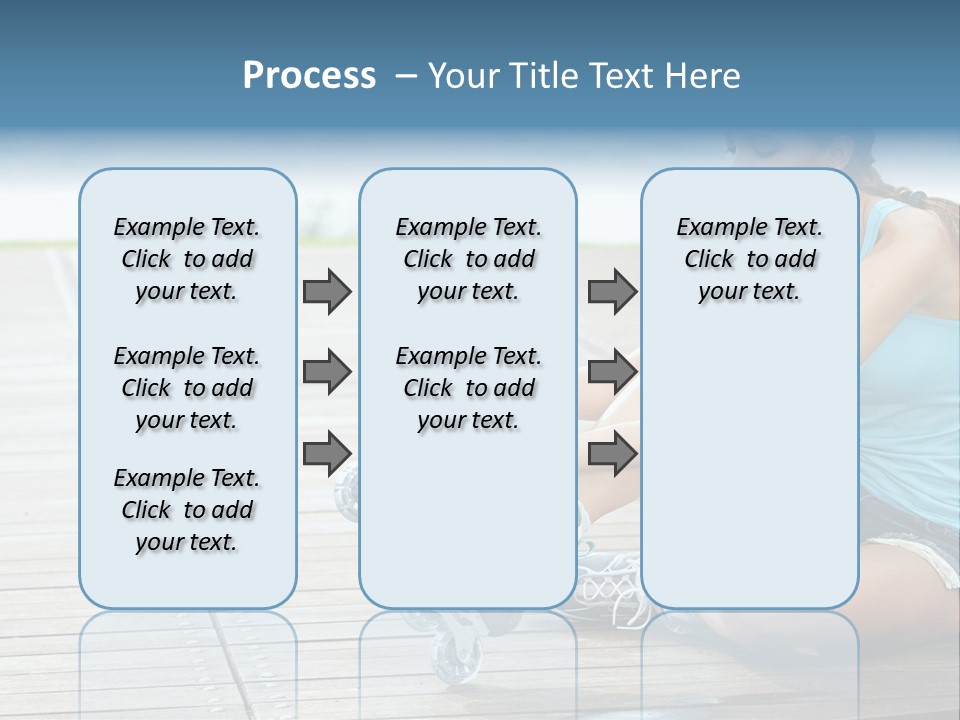 Process – Your Title Text Here

Example Text. Click to add your text.

Example Text. Click to add your text.

Example Text. Click to add your text.

Example Text. Click to add your text.

Example Text. Click to add your text.

Example Text. Click to add your text.